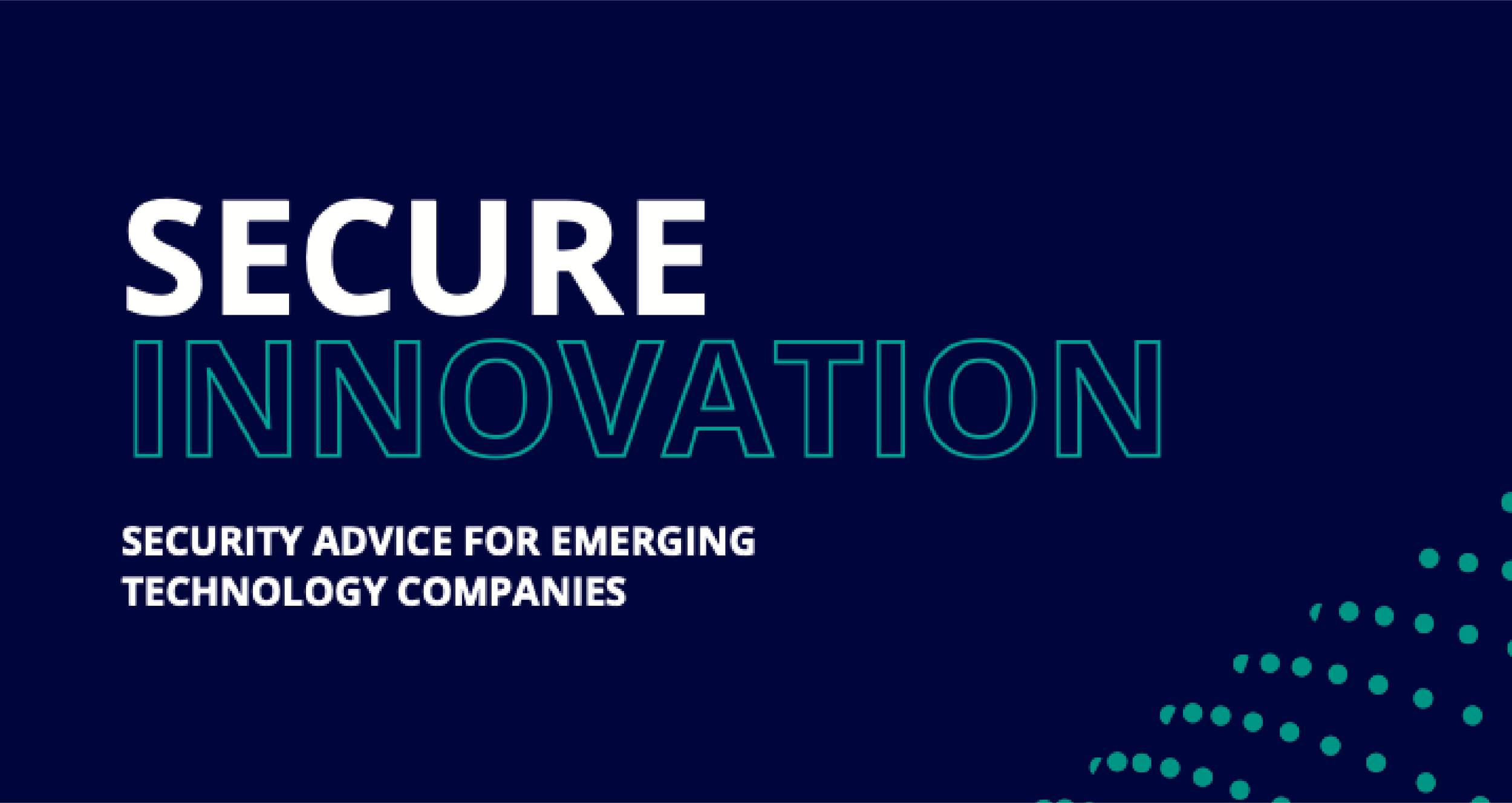 SECURE
INNOVATION

SECURITY ADVICE FOR EMERGING TECHNOLOGY COMPANIES